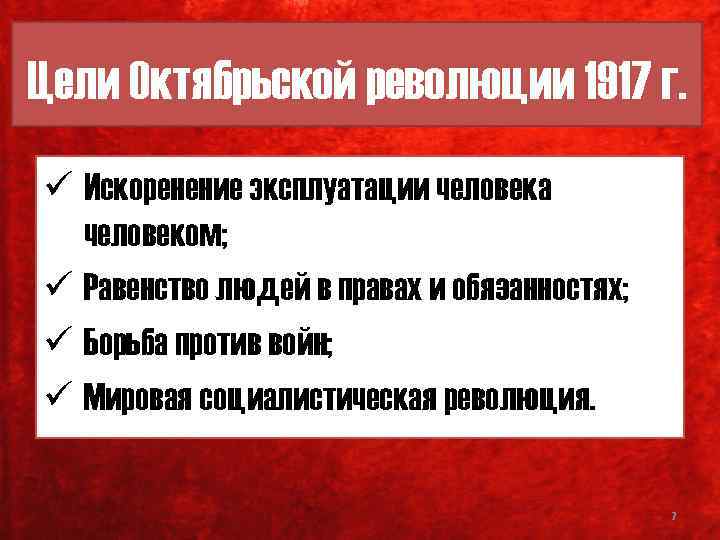 Цели Октябрьской революции 1917 г.

✓ Искоренение эксплуатации человека человеком;
✓ Равенство людей в правах и обязанностях;
✓ Борьба против войн;
✓ Мировая социалистическая революция.

7